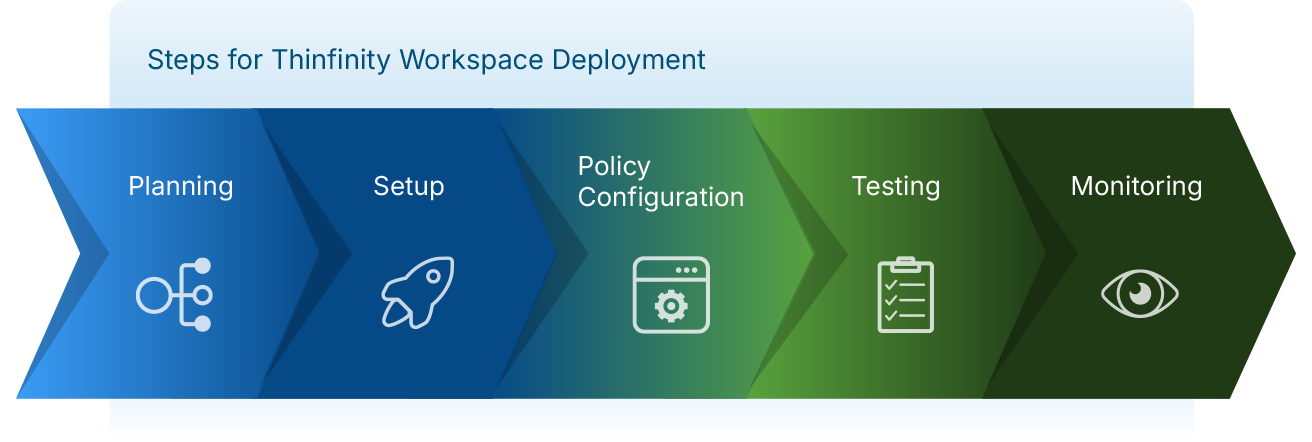 Steps for Thinfinity Workspace Deployment

Planning

Setup

Policy Configuration

Testing

Monitoring